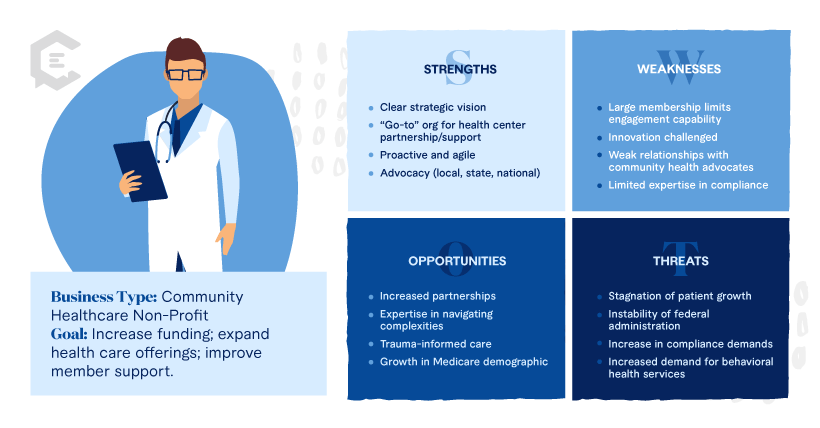 Business Type: Community Healthcare Non-Profit
Goal: Increase funding; expand health care offerings; improve member support.

S
STRENGTHS

- Clear strategic vision
- "Go-to" org for health center partnership/support
- Proactive and agile
- Advocacy (local, state, national)

W
WEAKNESSES

- Large membership limits engagement capability
- Innovation challenged
- Weak relationships with community health advocates
- Limited expertise in compliance

O
OPPORTUNITIES

- Increased partnerships
- Expertise in navigating complexities
- Trauma-informed care
- Growth in Medicare demographic

T
THREATS

- Stagnation of patient growth
- Instability of federal administration
- Increase in compliance demands
- Increased demand for behavioral health services